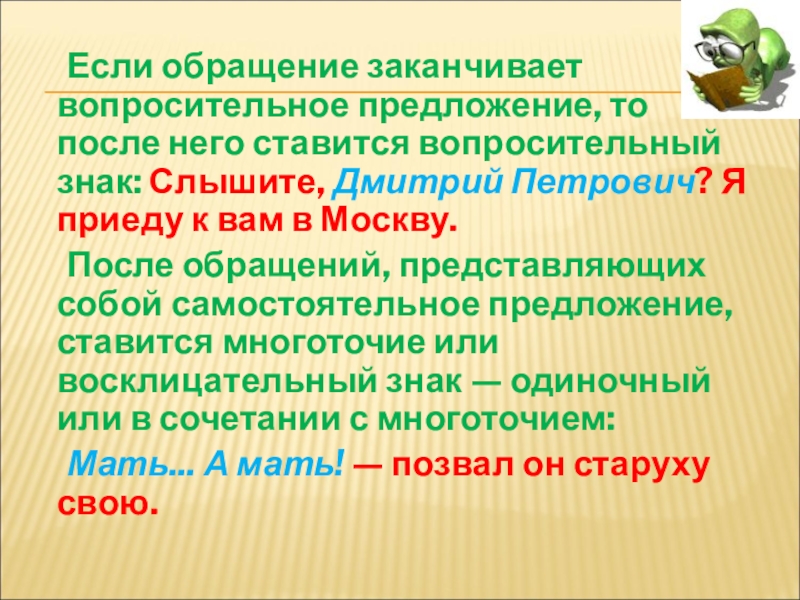 Если обращение заканчивает вопросительное предложение, то после него ставится вопросительный знак: Слышите, Дмитрий Петрович? Я приеду к вам в Москву.

После обращений, представляющих собой самостоятельное предложение, ставится многоточие или восклицательный знак — одиночный или в сочетании с многоточием:

Мать... А мать! — позвал он старуху свою.